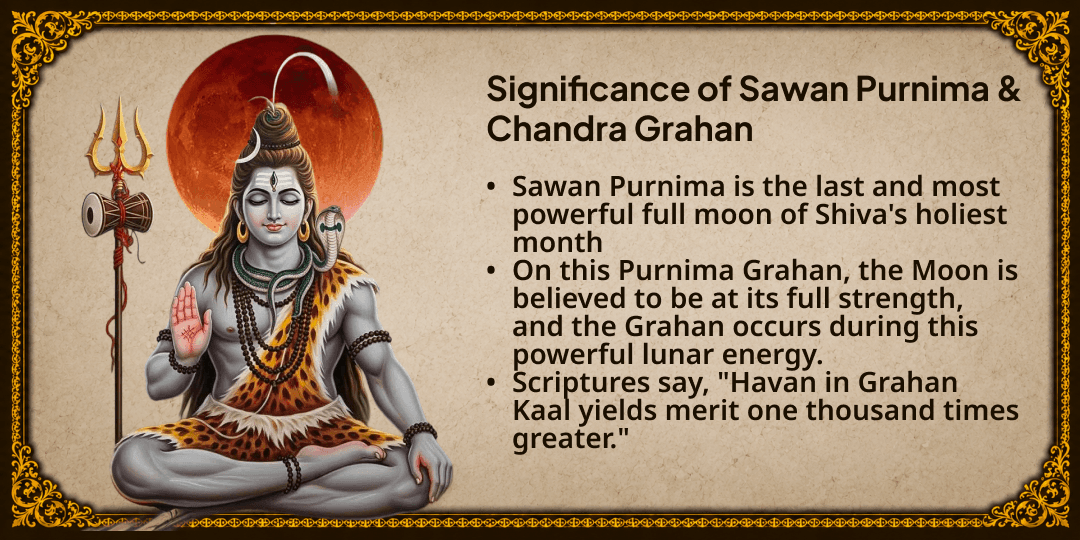 Significance of Sawan Purnima & Chandra Grahan

• Sawan Purnima is the last and most powerful full moon of Shiva's holiest month
• On this Purnima Grahan, the Moon is believed to be at its full strength, and the Grahan occurs during this powerful lunar energy.
• Scriptures say, "Havan in Grahan Kaal yields merit one thousand times greater."